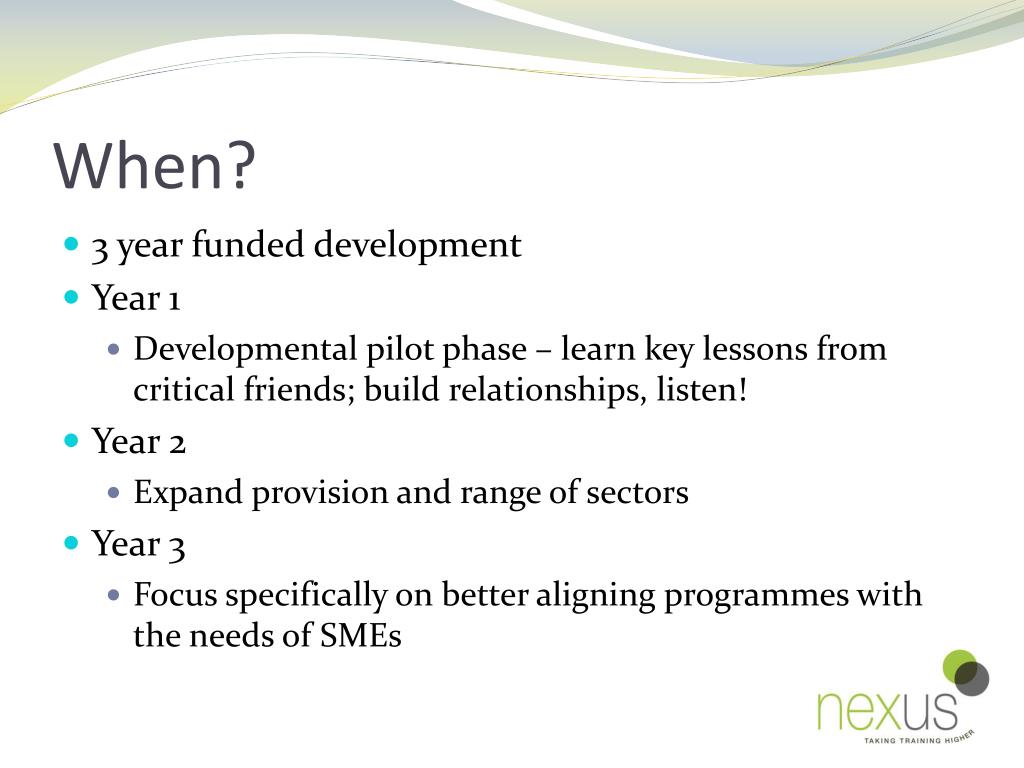 When?

3 year funded development

Year 1

Developmental pilot phase – learn key lessons from critical friends; build relationships, listen!

Year 2

Expand provision and range of sectors

Year 3

Focus specifically on better aligning programmes with the needs of SMEs

nexus
TAKING TRAINING HIGHER